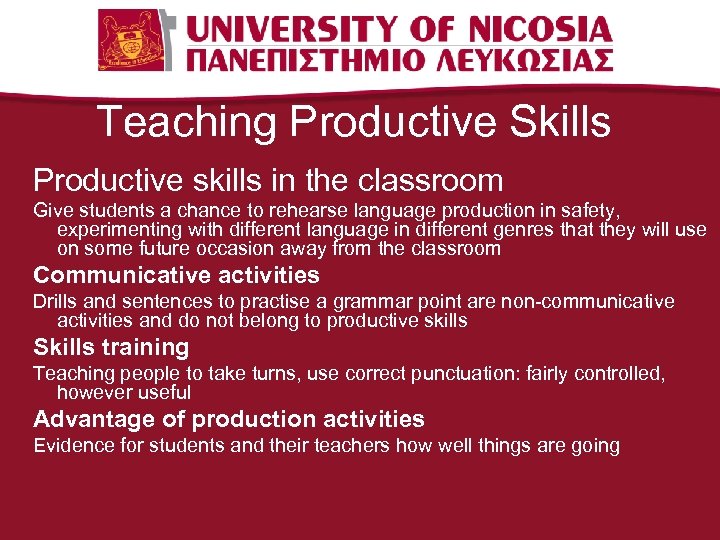 UNIVERSITY OF NICOSIA
ΠΑΝΕΠΙΣΤΗΜΙΟ ΛΕΥΚΩΣΙΑΣ

Teaching Productive Skills

Productive skills in the classroom

Give students a chance to rehearse language production in safety, experimenting with different language in different genres that they will use on some future occasion away from the classroom

Communicative activities

Drills and sentences to practise a grammar point are non-communicative activities and do not belong to productive skills

Skills training

Teaching people to take turns, use correct punctuation: fairly controlled, however useful

Advantage of production activities

Evidence for students and their teachers how well things are going